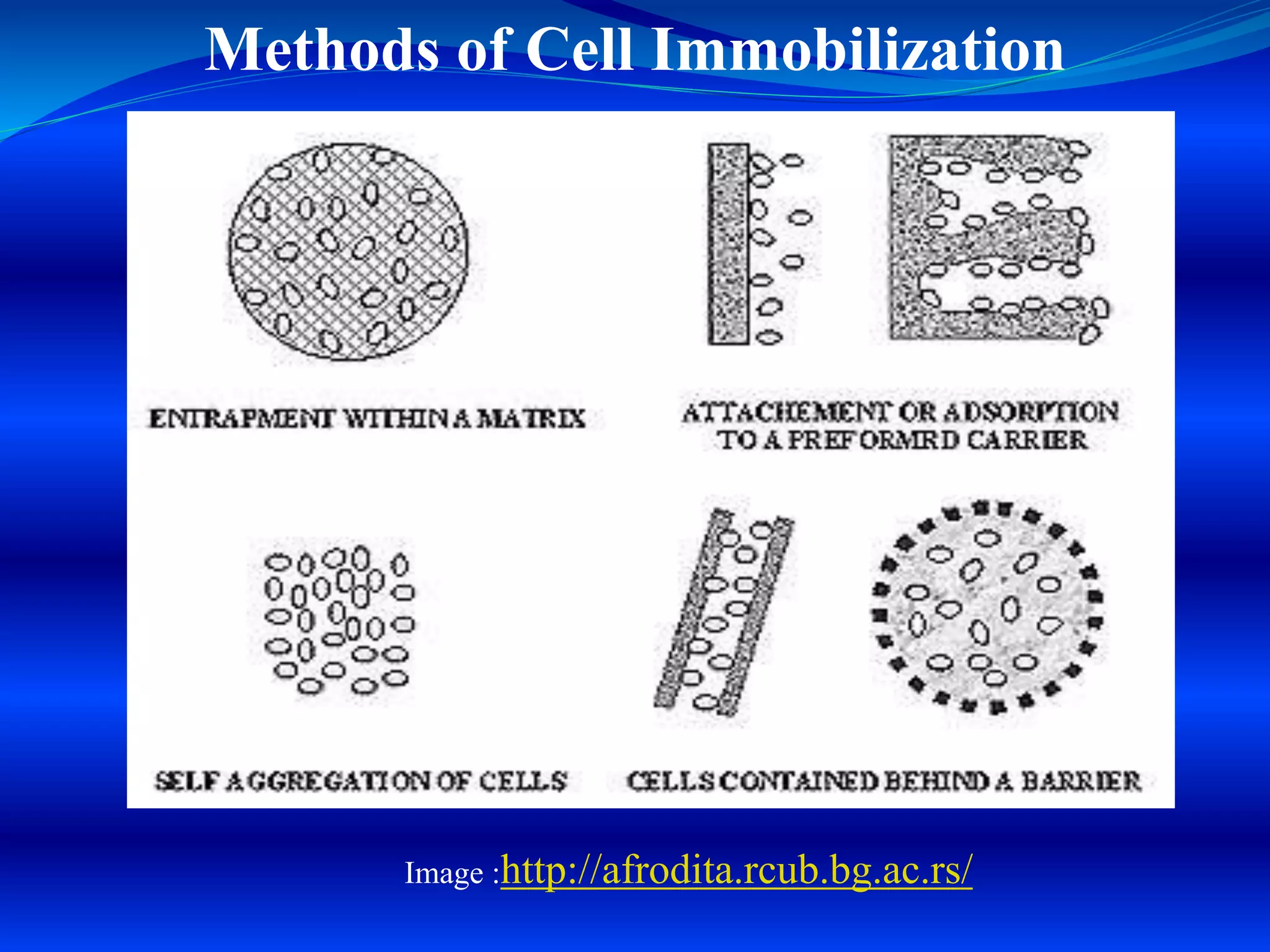 Methods of Cell Immobilization

ENTRAPMENT WITHIN A MATRIX

ATTACHEMENT OR ADSORPTION TO A PREFORMRD CARRIER

SELF AGGREGATION OF CELLS

CELLS CONTAINED BEHIND A BARRIER

Image :http://afrodita.rcub.bg.ac.rs/